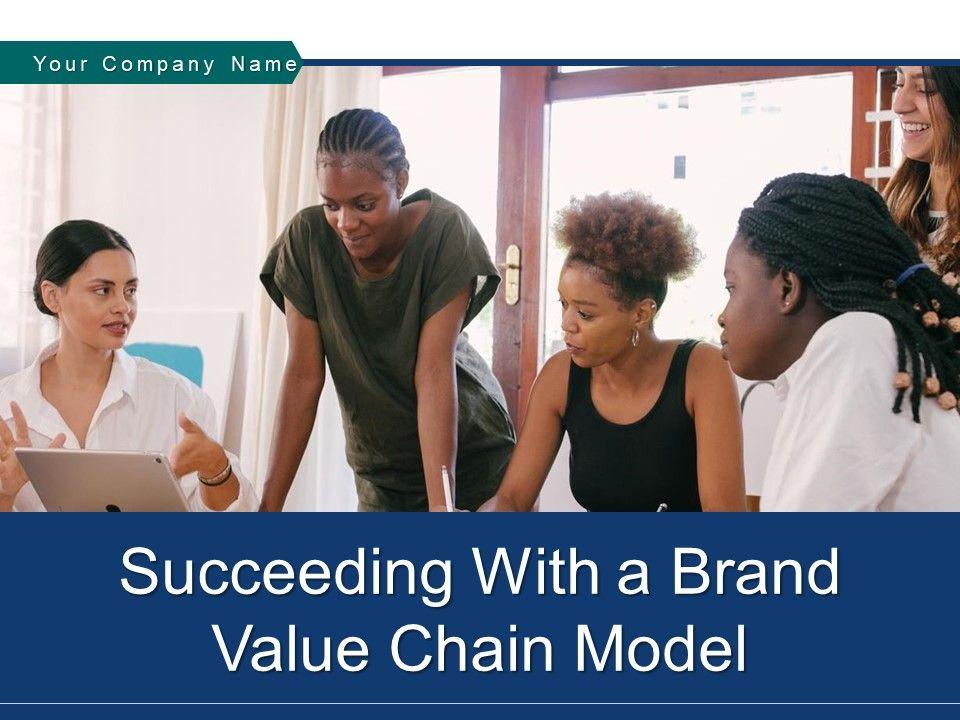 Your Company Name

Succeeding With a Brand Value Chain Model